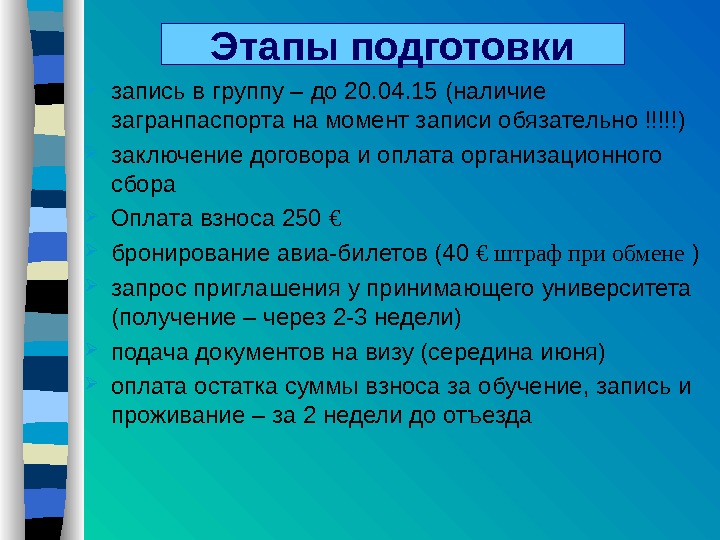 Этапы подготовки

запись в группу – до 20.04.15 (наличие загранпаспорта на момент записи обязательно !!!!!)

заключение договора и оплата организационного сбора

Оплата взноса 250 €

бронирование авиа-билетов (40 € штраф при обмене )

запрос приглашения у принимающего университета (получение – через 2-3 недели)

подача документов на визу (середина июня)

оплата остатка суммы взноса за обучение, запись и проживание – за 2 недели до отъезда